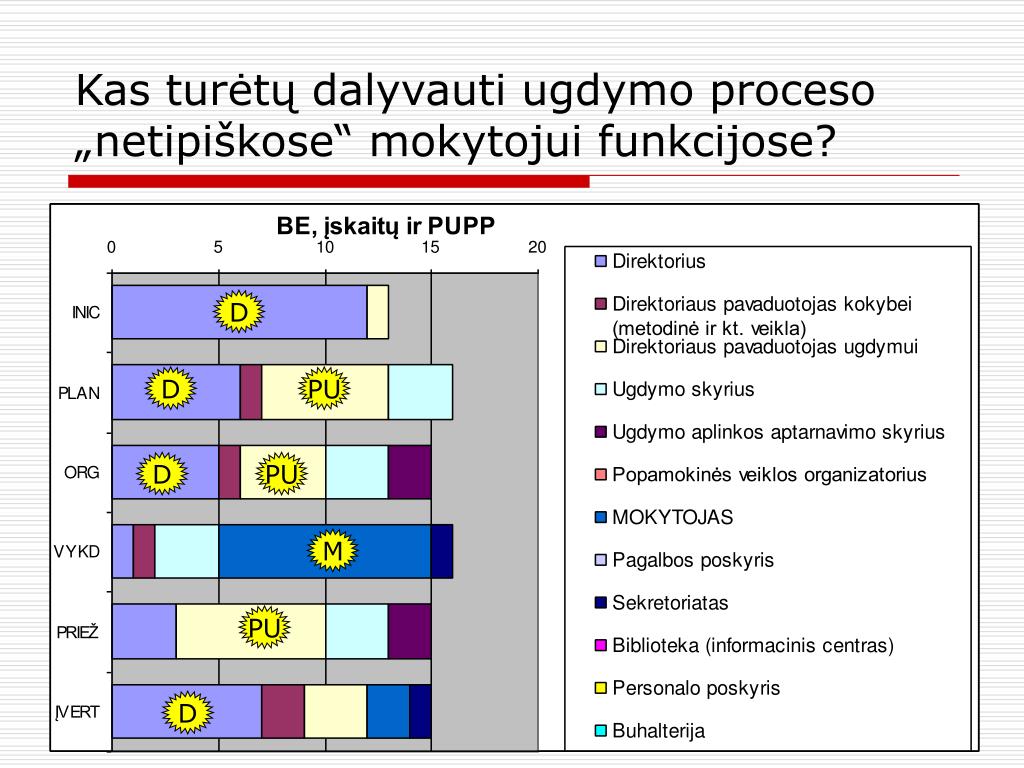 Kas turėtų dalyvauti ugdymo proceso „netipiškose“ mokytojui funkcijose?

BE, įskaitų ir PUPP

0
5
10
15
20

INIC
D

PLAN
D
PU

ORG
D
PU

VYKD
M

PRIEŽ
PU

ĮVERT
D

Direktorius
Direktoriaus pavaduotojas kokybei (metodinė ir kt. veikla)
Direktoriaus pavaduotojas ugdymui
Ugdymo skyrius
Ugdymo aplinkos aptarnavimo skyrius
Popamokinės veiklos organizatorius
MOKYTOJAS
Pagalbos poskyris
Sekretoriatas
Biblioteka (informacinis centras)
Personalo poskyris
Buhalterija